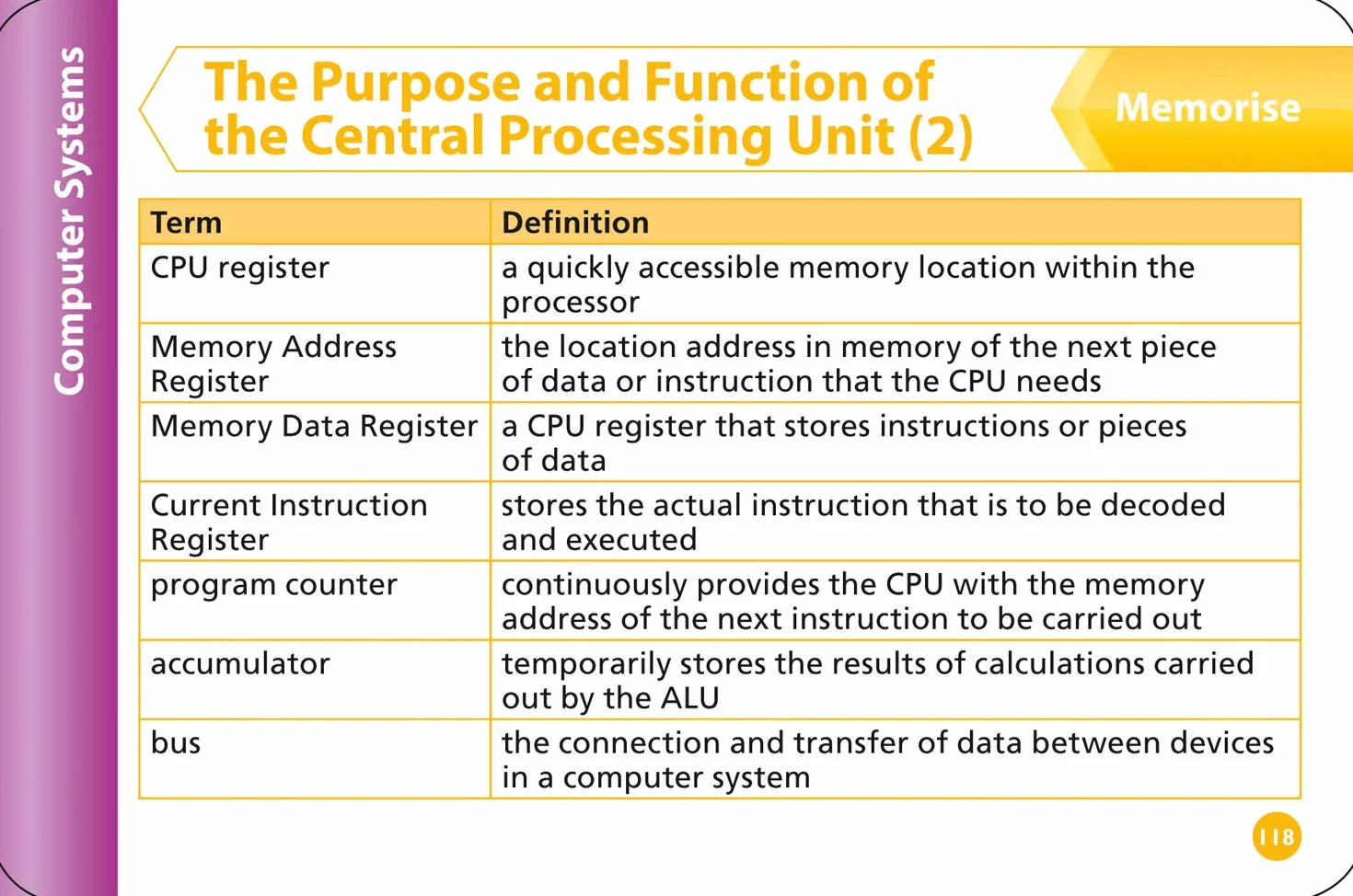 Computer Systems

The Purpose and Function of the Central Processing Unit (2)

Memorise

| Term | Definition |
|---|---|
| CPU register | a quickly accessible memory location within the processor |
| Memory Address Register | the location address in memory of the next piece of data or instruction that the CPU needs |
| Memory Data Register | a CPU register that stores instructions or pieces of data |
| Current Instruction Register | stores the actual instruction that is to be decoded and executed |
| program counter | continuously provides the CPU with the memory address of the next instruction to be carried out |
| accumulator | temporarily stores the results of calculations carried out by the ALU |
| bus | the connection and transfer of data between devices in a computer system |

118